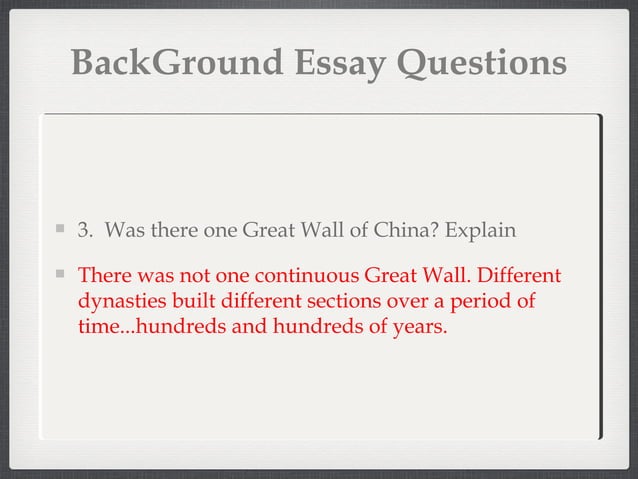 BackGround Essay Questions

3. Was there one Great Wall of China? Explain

There was not one continuous Great Wall. Different dynasties built different sections over a period of time...hundreds and hundreds of years.